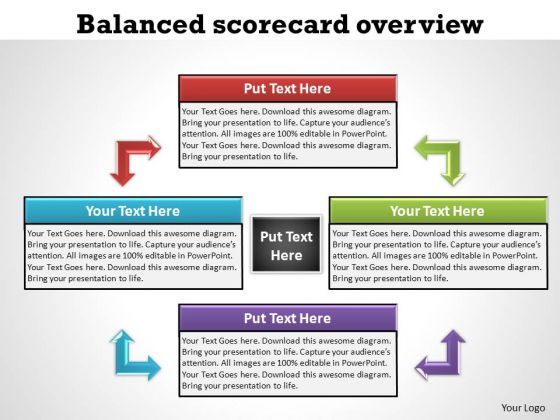 Balanced scorecard overview

Put Text Here

Your Text Goes here. Download this awesome diagram. Bring your presentation to life. Capture your audience's attention. All images are 100% editable in PowerPoint. Your Text Goes here. Download this awesome diagram. Bring your presentation to life.

Your Text Here

Your Text Goes here. Download this awesome diagram. Bring your presentation to life. Capture your audience's attention. All images are 100% editable in PowerPoint. Your Text Goes here. Download this awesome diagram. Bring your presentation to life.

Put Text Here

Your Text Here

Your Text Goes here. Download this awesome diagram. Bring your presentation to life. Capture your audience's attention. All images are 100% editable in PowerPoint. Your Text Goes here. Download this awesome diagram. Bring your presentation to life.

Put Text Here

Your Text Goes here. Download this awesome diagram. Bring your presentation to life. Capture your audience's attention. All images are 100% editable in PowerPoint. Your Text Goes here. Download this awesome diagram. Bring your presentation to life.

Your Logo